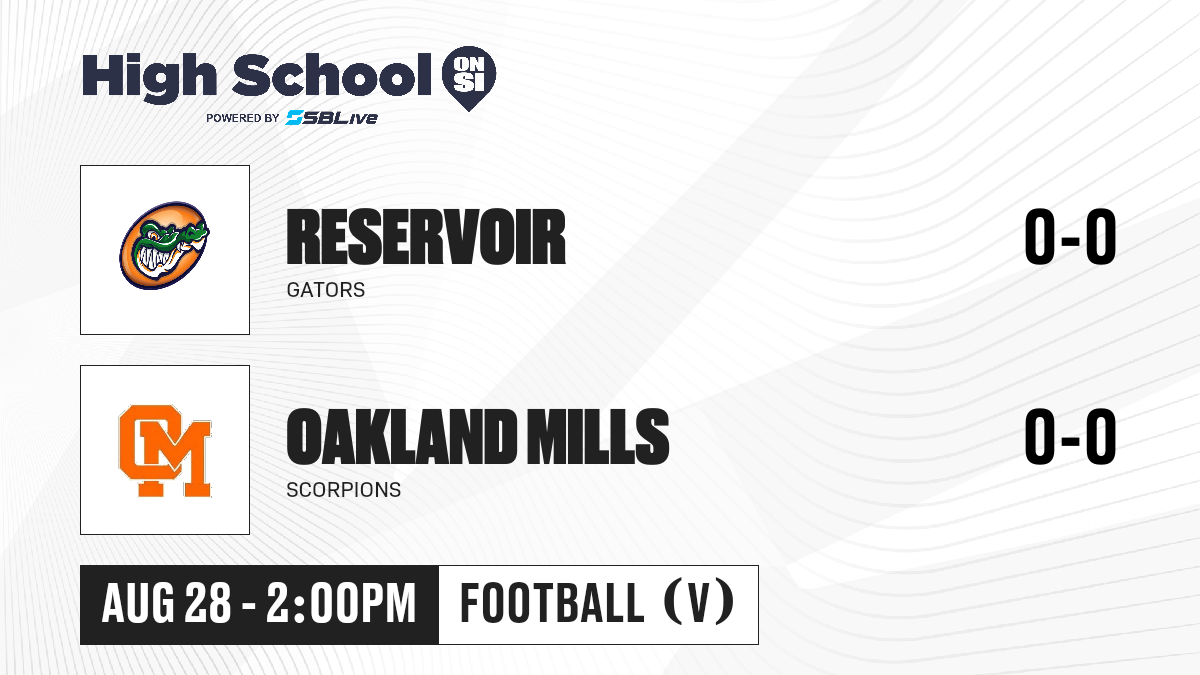 High School ON SI
POWERED BY SBLive

RESERVOIR
GATORS
0-0

OM

OAKLAND MILLS
SCORPIONS
0-0

AUG 28 - 2:00PM
FOOTBALL (V)